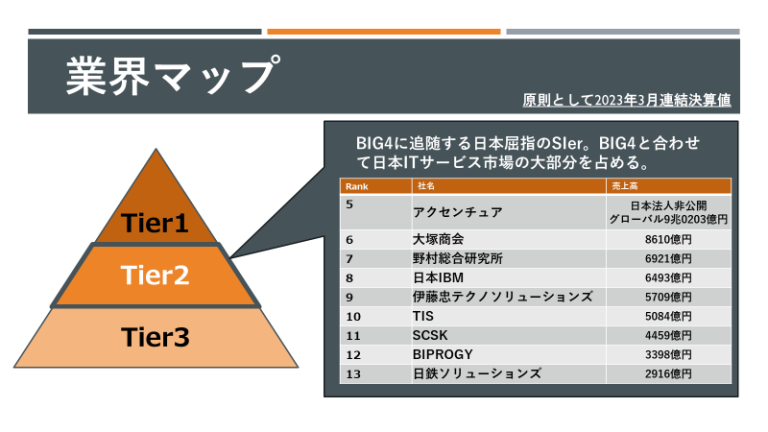 業界マップ

原則として2023年3月連結決算値

Tier1

Tier2

Tier3

BIG4に追随する日本屈指のSIer。BIG4と合わせて日本ITサービス市場の大部分を占める。

| Rank | 社名 | 売上高 |
|---|---|---|
| 5 | アクセンチュア | 日本法人非公開 グローバル9兆0203億円 |
| 6 | 大塚商会 | 8610億円 |
| 7 | 野村総合研究所 | 6921億円 |
| 8 | 日本IBM | 6493億円 |
| 9 | 伊藤忠テクノソリューションズ | 5709億円 |
| 10 | TIS | 5084億円 |
| 11 | SCSK | 4459億円 |
| 12 | BIPROGY | 3398億円 |
| 13 | 日鉄ソリューションズ | 2916億円 |